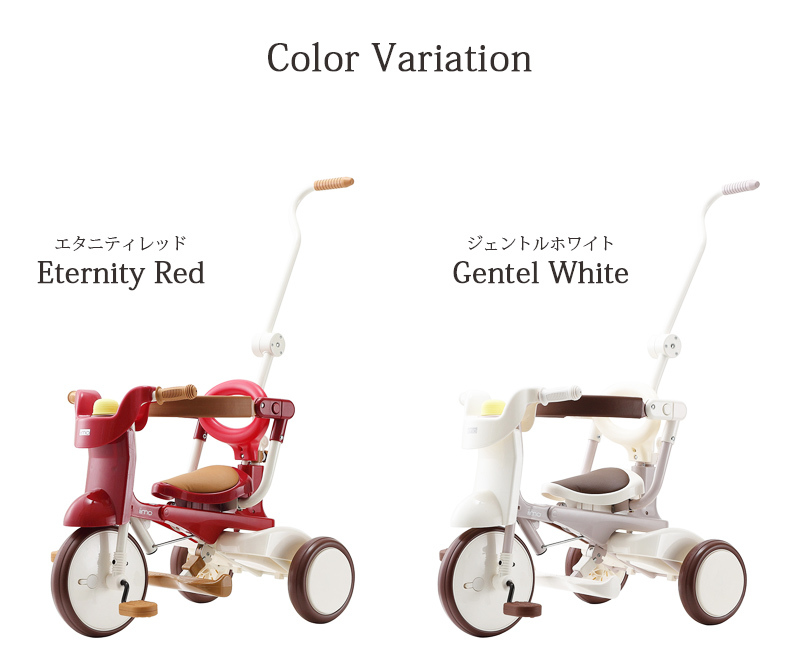 Color Variation

エタニティレッド
Eternity Red

ジェントルホワイト
Gentel White